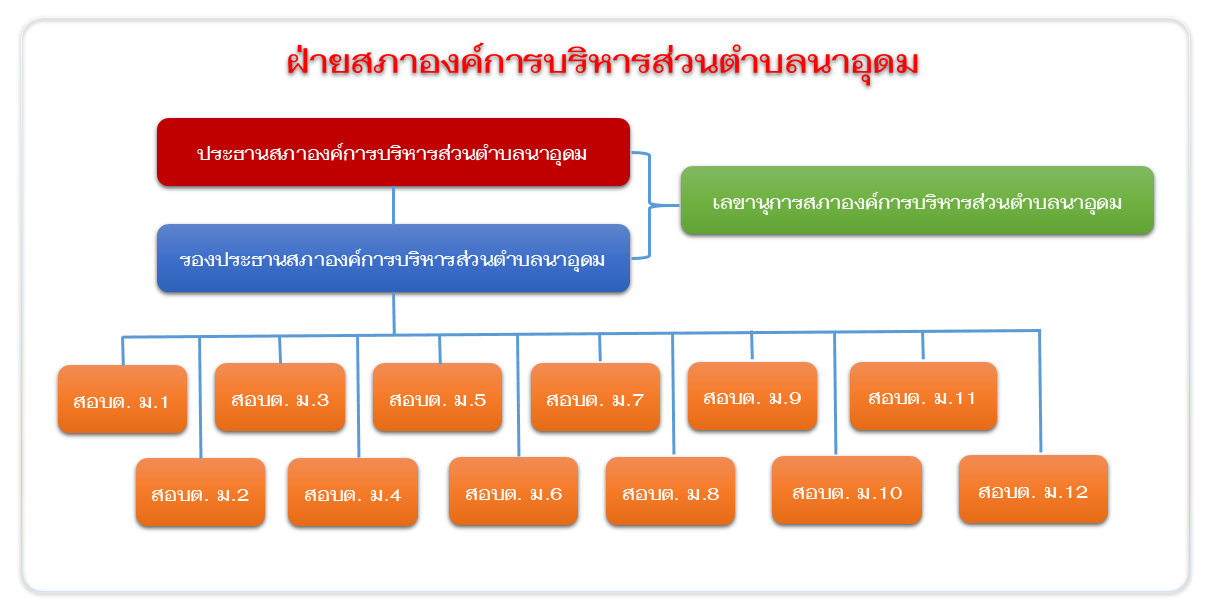 ฝ่ายสภาองค์การบริหารส่วนตำบลนาอุดม

ประธานสภาองค์การบริหารส่วนตำบลนาอุดม

เลขานุการสภาองค์การบริหารส่วนตำบลนาอุดม

รองประธานสภาองค์การบริหารส่วนตำบลนาอุดม

สอบต. ม.1

สอบต. ม.3

สอบต. ม.5

สอบต. ม.7

สอบต. ม.9

สอบต. ม.11

สอบต. ม.2

สอบต. ม.4

สอบต. ม.6

สอบต. ม.8

สอบต. ม.10

สอบต. ม.12